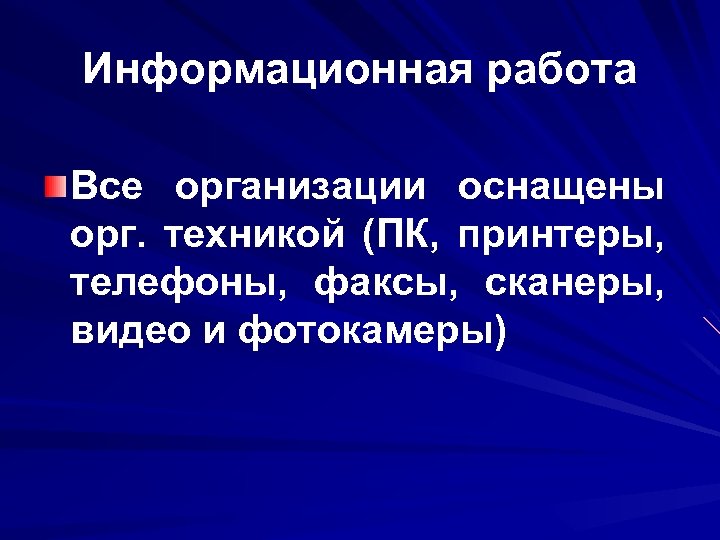 Информационная работа

Все организации оснащены орг. техникой (ПК, принтеры, телефоны, факсы, сканеры, видео и фотокамеры)